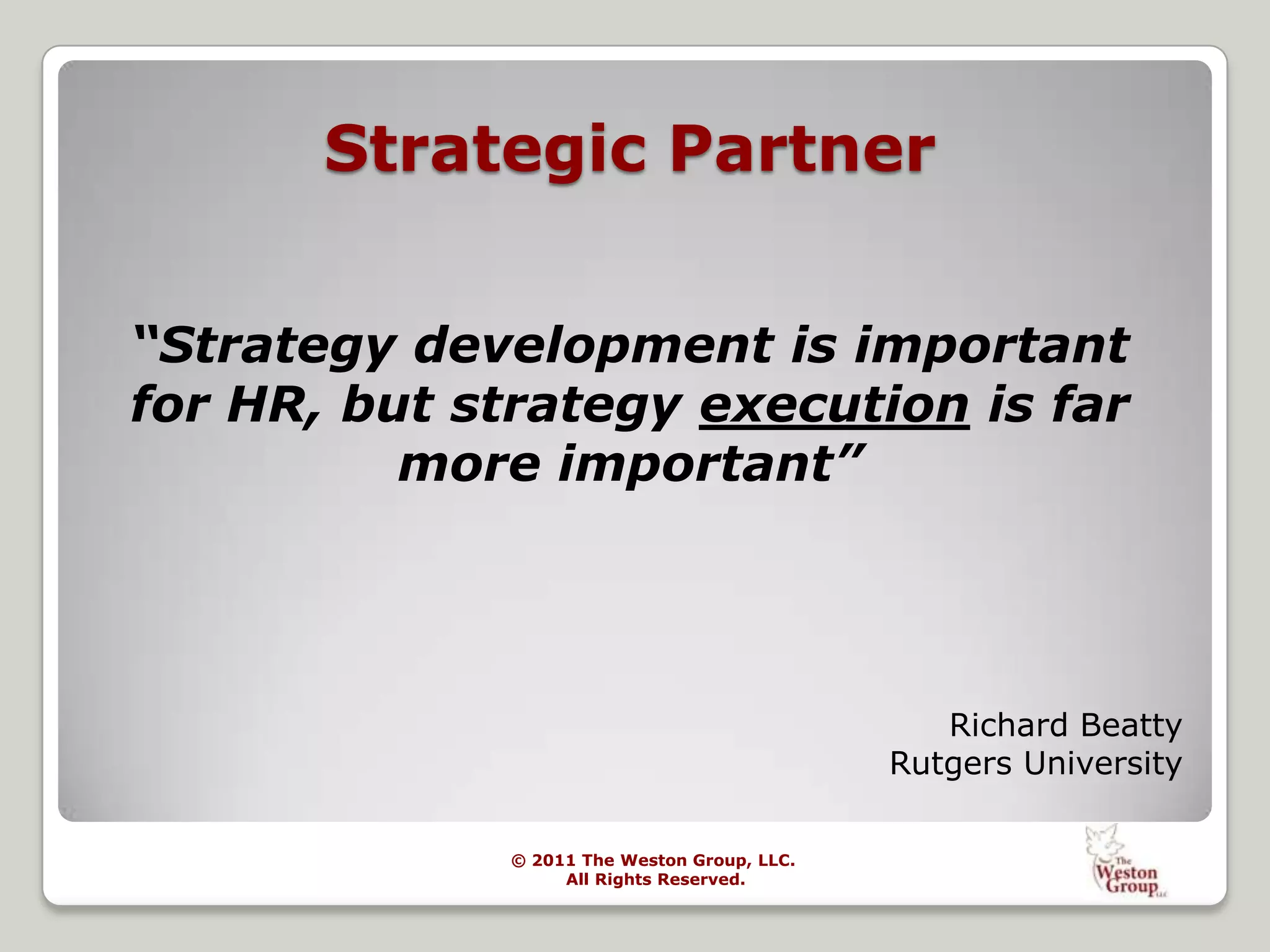 Strategic Partner

“Strategy development is important for HR, but strategy execution is far more important”

Richard Beatty
Rutgers University

© 2011 The Weston Group, LLC.
All Rights Reserved.

The Weston Group LLC